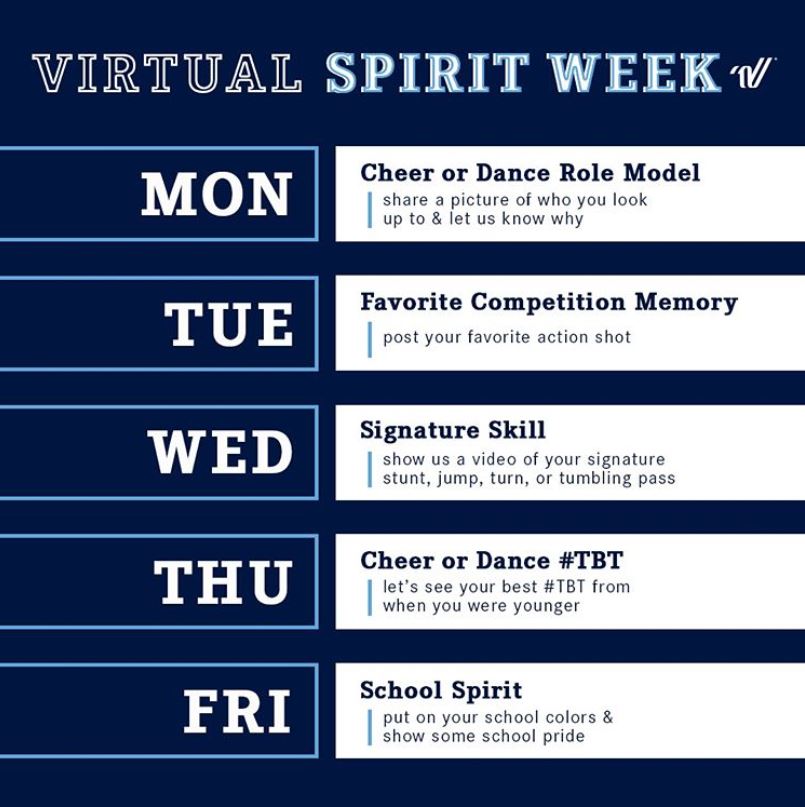 VIRTUAL SPIRIT WEEK

MON

Cheer or Dance Role Model
share a picture of who you look up to & let us know why

TUE

Favorite Competition Memory
post your favorite action shot

WED

Signature Skill
show us a video of your signature stunt, jump, turn, or tumbling pass

THU

Cheer or Dance #TBT
let's see your best #TBT from when you were younger

FRI

School Spirit
put on your school colors & show some school pride